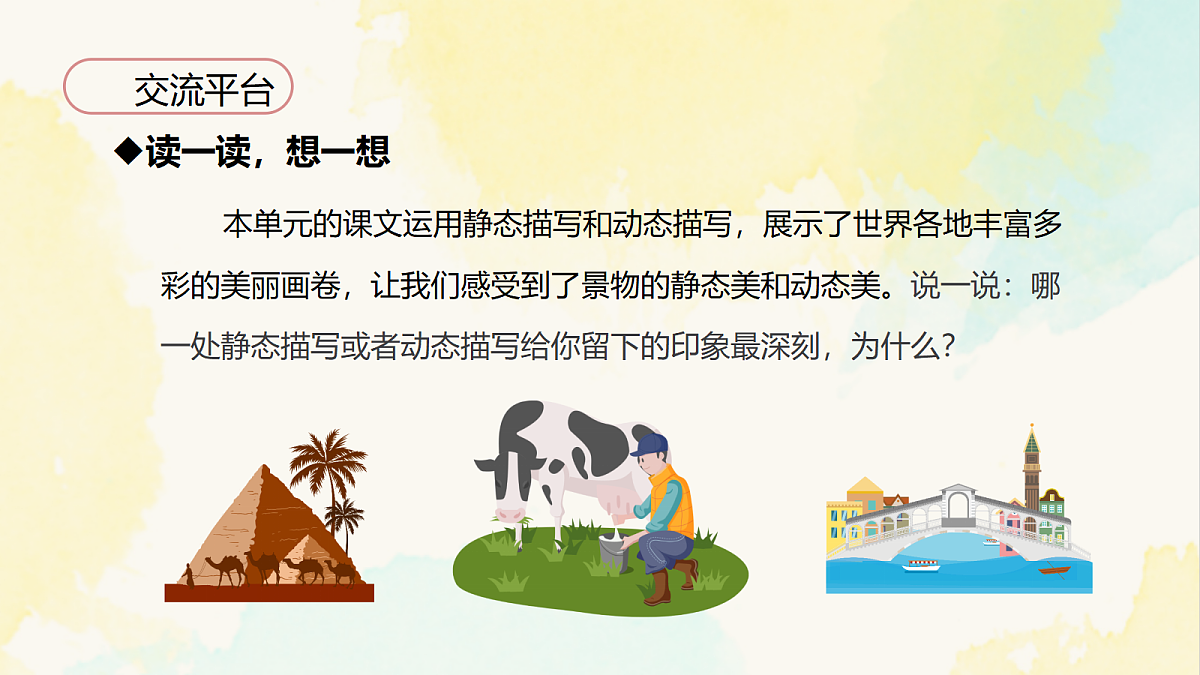 交流平台

◆读一读，想一想

本单元的课文运用静态描写和动态描写，展示了世界各地丰富多彩的美丽画卷，让我们感受到了景物的静态美和动态美。说一说：哪一处静态描写或者动态描写给你留下的印象最深刻，为什么？